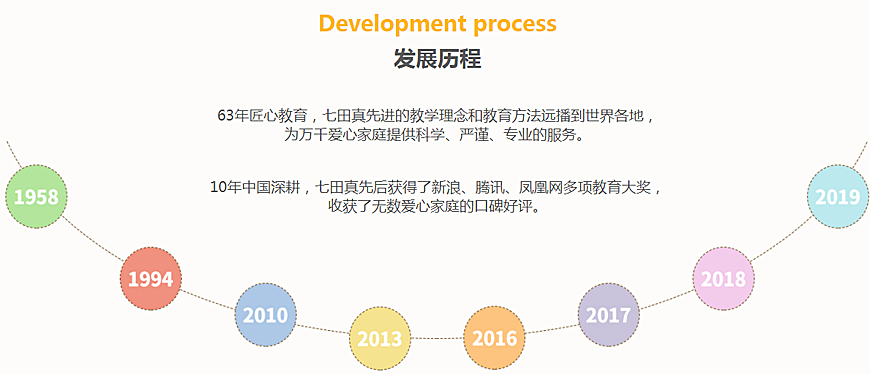 Development process
发展历程

63年匠心教育，七田真先进的教学理念和教育方法远播到世界各地，为万千爱心家庭提供科学、严谨、专业的服务。

10年中国深耕，七田真先后获得了新浪、腾讯、凤凰网多项教育大奖，收获了无数爱心家庭的口碑好评。

1958
1994
2010
2013
2016
2017
2018
2019